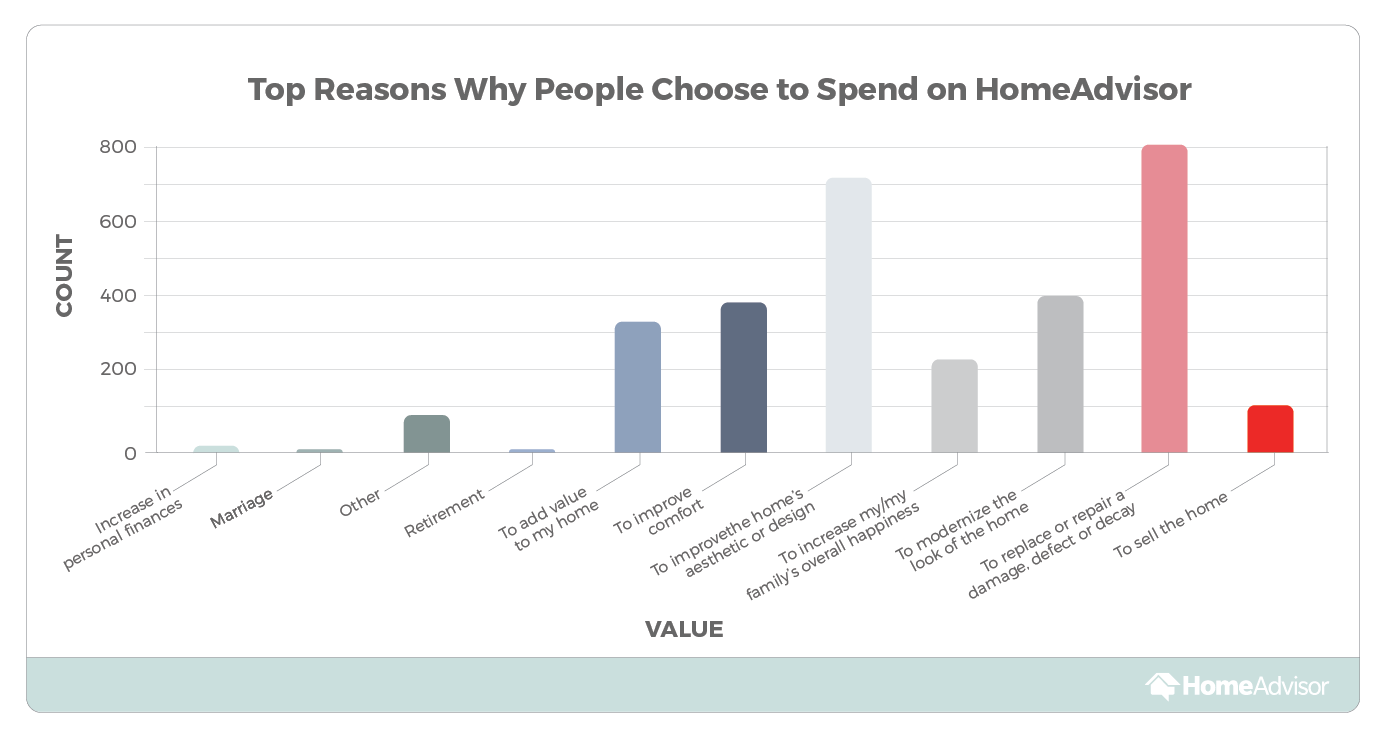 Top Reasons Why People Choose to Spend on HomeAdvisor

COUNT

800
600
400
200
0

Increase in personal finances
Marriage
Other
Retirement
To add value to my home
To improve comfort
To improvethe home's aesthetic or design
To increase my/my family's overall happiness
To modernize the look of the home
To replace or repair a damage, defect or decay
To sell the home

VALUE

HomeAdvisor